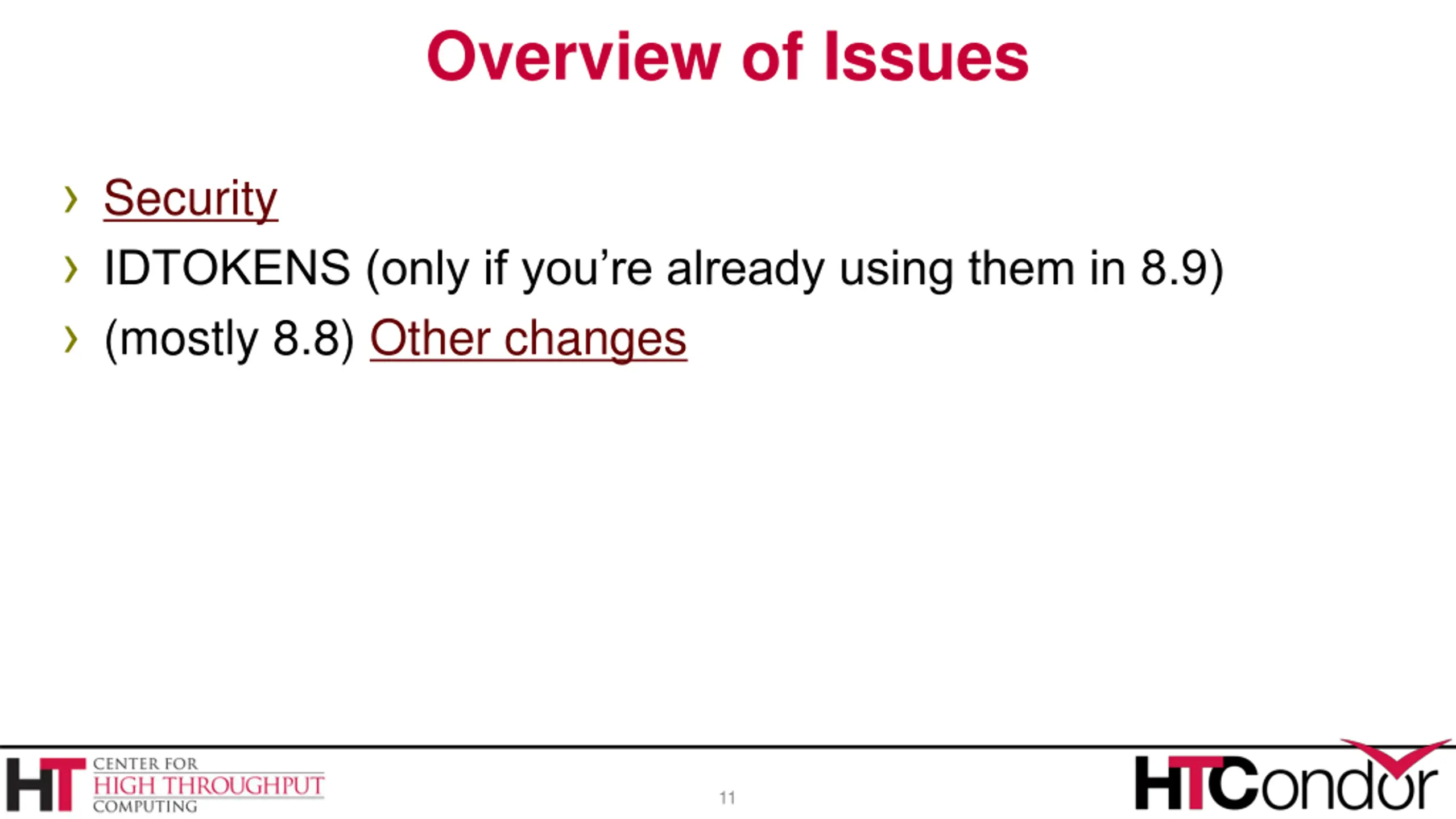 Overview of Issues

› Security
› IDTOKENS (only if you're already using them in 8.9)
› (mostly 8.8) Other changes

HT CENTER FOR HIGH THROUGHPUT COMPUTING

11

HTCondor